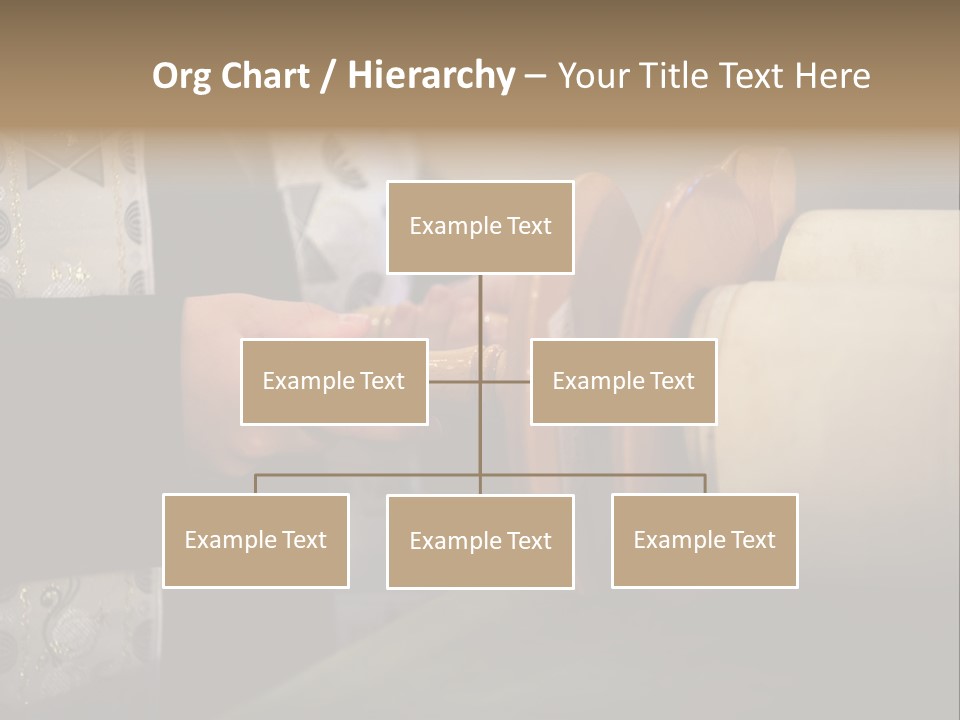 Org Chart / Hierarchy – Your Title Text Here

Example Text

Example Text

Example Text

Example Text

Example Text

Example Text